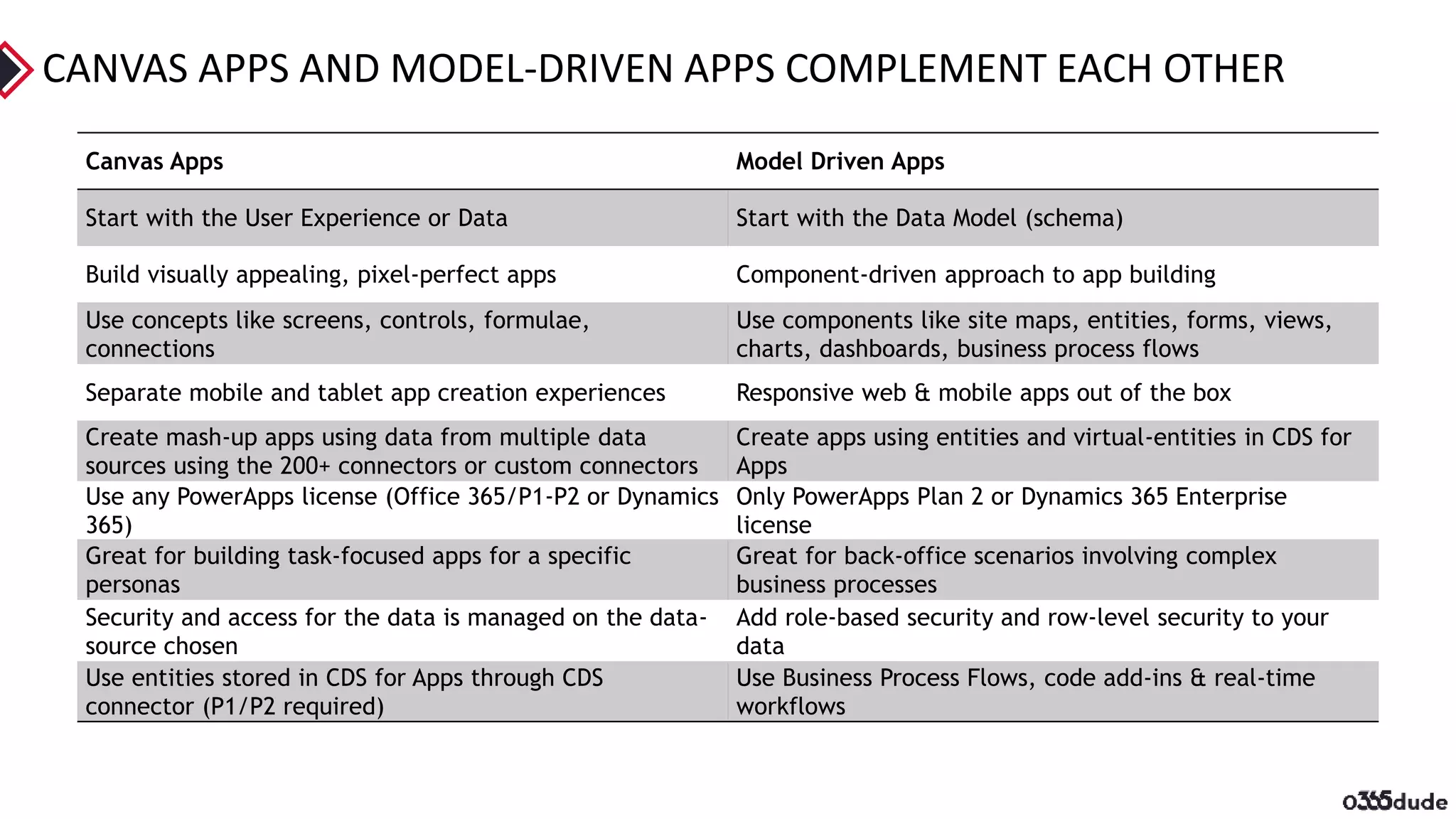 CANVAS APPS AND MODEL-DRIVEN APPS COMPLEMENT EACH OTHER

| Canvas Apps | Model Driven Apps |
|---|---|
| Start with the User Experience or Data | Start with the Data Model (schema) |
| Build visually appealing, pixel-perfect apps | Component-driven approach to app building |
| Use concepts like screens, controls, formulae, connections | Use components like site maps, entities, forms, views, charts, dashboards, business process flows |
| Separate mobile and tablet app creation experiences | Responsive web & mobile apps out of the box |
| Create mash-up apps using data from multiple data sources using the 200+ connectors or custom connectors | Create apps using entities and virtual-entities in CDS for Apps |
| Use any PowerApps license (Office 365/P1-P2 or Dynamics 365) | Only PowerApps Plan 2 or Dynamics 365 Enterprise license |
| Great for building task-focused apps for a specific personas | Great for back-office scenarios involving complex business processes |
| Security and access for the data is managed on the data-source chosen | Add role-based security and row-level security to your data |
| Use entities stored in CDS for Apps through CDS connector (P1/P2 required) | Use Business Process Flows, code add-ins & real-time workflows |

o365dude